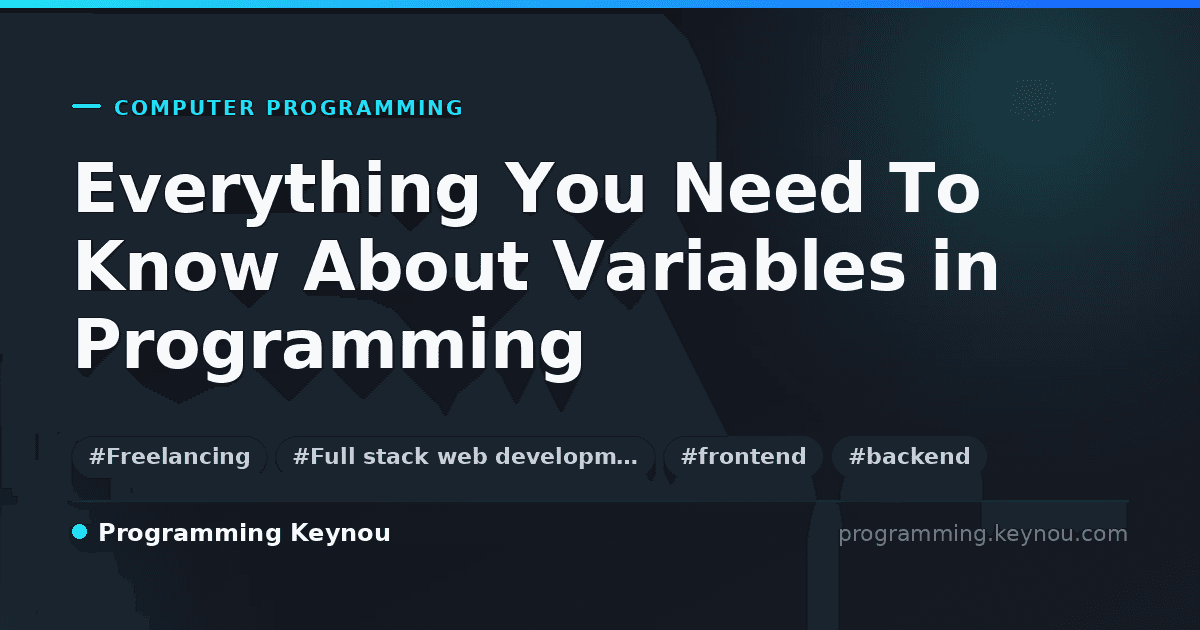 COMPUTER PROGRAMMING

Everything You Need To Know About Variables in Programming

#Freelancing #Full stack web developm... #frontend #backend

Programming Keynou

programming.keynou.com